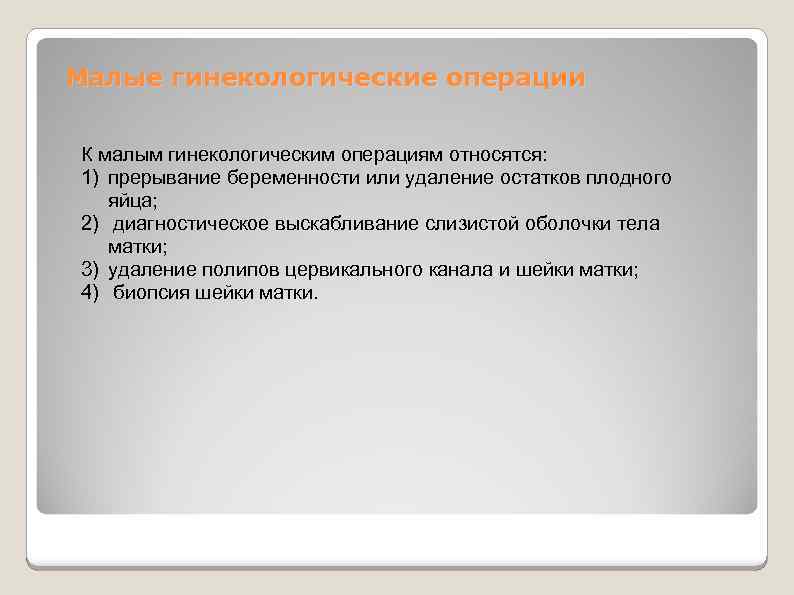 Малые гинекологические операции

К малым гинекологическим операциям относятся:
1) прерывание беременности или удаление остатков плодного яйца;
2) диагностическое выскабливание слизистой оболочки тела матки;
3) удаление полипов цервикального канала и шейки матки;
4) биопсия шейки матки.